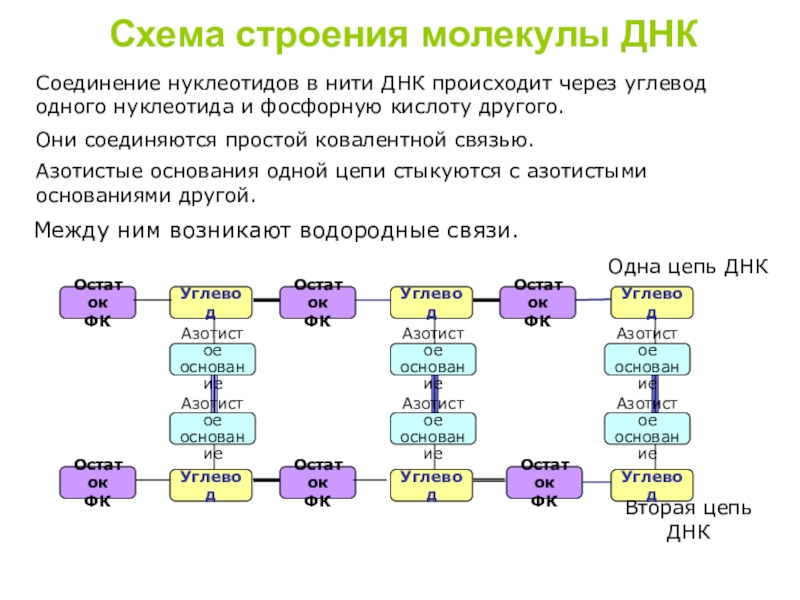 Схема строения молекулы ДНК

Соединение нуклеотидов в нити ДНК происходит через углевод одного нуклеотида и фосфорную кислоту другого.

Они соединяются простой ковалентной связью.

Азотистые основания одной цепи стыкуются с азотистыми основаниями другой.

Между ним возникают водородные связи.

Одна цепь ДНК

Остаток ФК
Углевод
Остаток ФК
Углевод
Остаток ФК
Углевод

Азотистое основание
Азотистое основание
Азотистое основание

Азотистое основание
Азотистое основание
Азотистое основание

Остаток ФК
Углевод
Остаток ФК
Углевод
Остаток ФК
Углевод

Вторая цепь ДНК